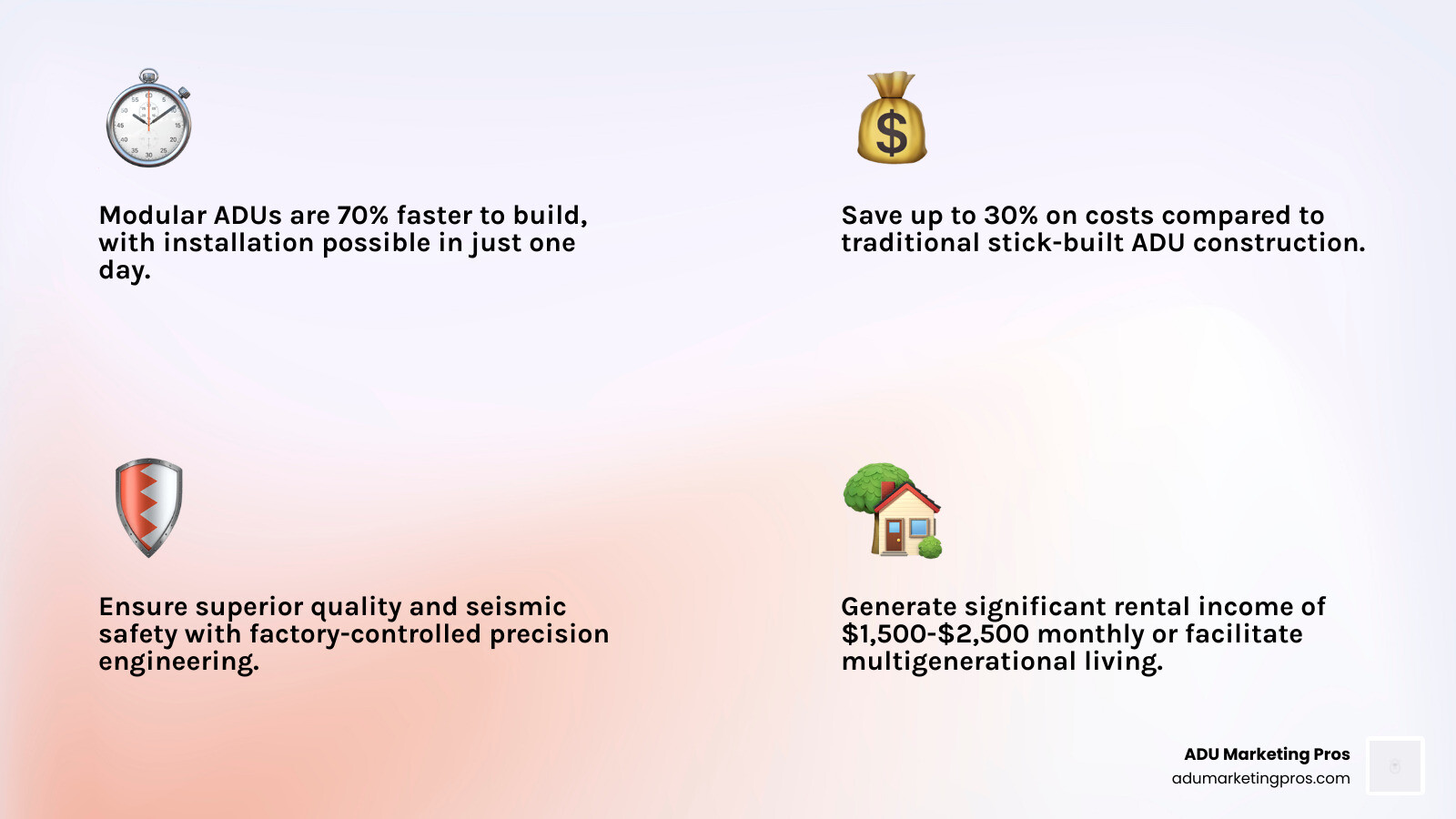 Modular ADUs are 70% faster to build, with installation possible in just one day.

Save up to 30% on costs compared to traditional stick-built ADU construction.

Ensure superior quality and seismic safety with factory-controlled precision engineering.

Generate significant rental income of \$1,500-\$2,500 monthly or facilitate multigenerational living.

ADU Marketing Pros
adumarketingpros.com